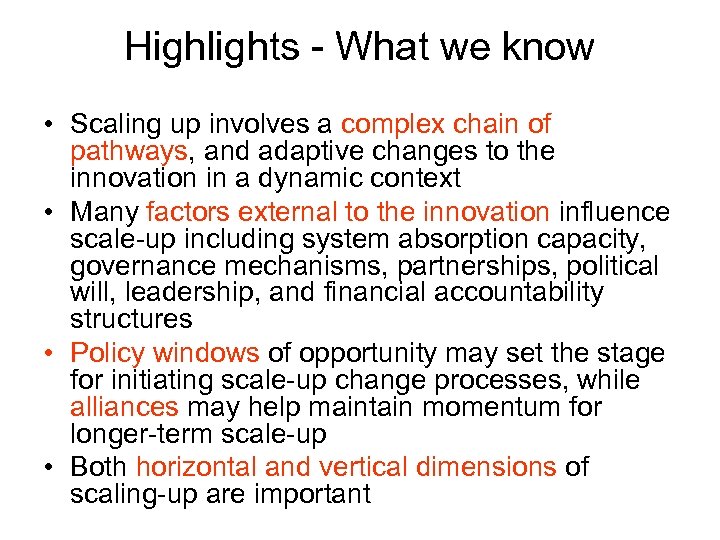 Highlights - What we know

• Scaling up involves a complex chain of pathways, and adaptive changes to the innovation in a dynamic context
• Many factors external to the innovation influence scale-up including system absorption capacity, governance mechanisms, partnerships, political will, leadership, and financial accountability structures
• Policy windows of opportunity may set the stage for initiating scale-up change processes, while alliances may help maintain momentum for longer-term scale-up
• Both horizontal and vertical dimensions of scaling-up are important